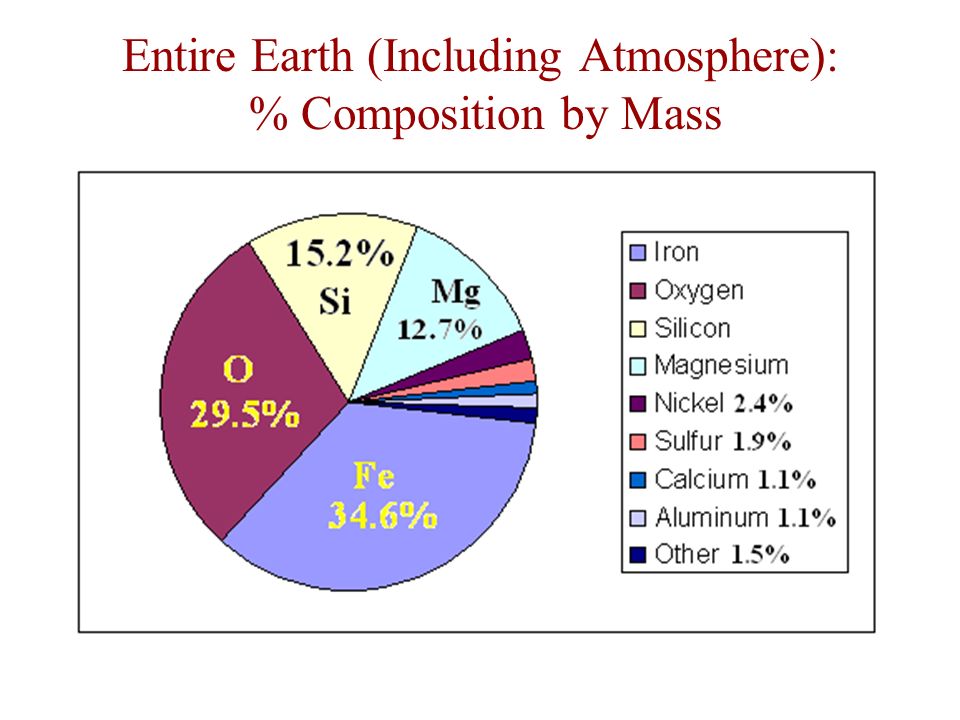 Entire Earth (Including Atmosphere):
% Composition by Mass

15.2%
Si

Mg
12.7%

O
29.5%

Fe
34.6%

Iron
Oxygen
Silicon
Magnesium
Nickel 2.4%
Sulfur 1.9%
Calcium 1.1%
Aluminum 1.1%
Other 1.5%